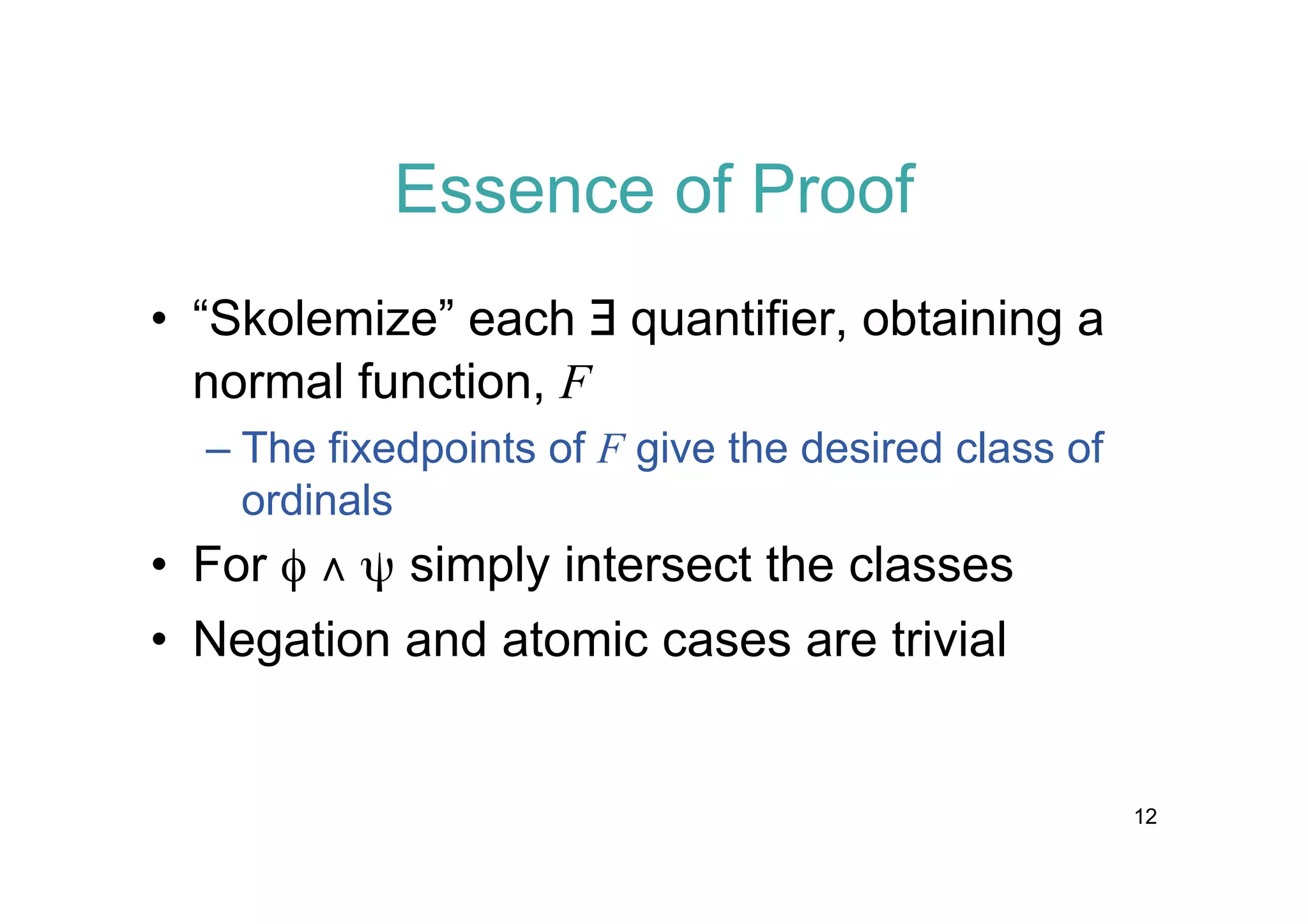 Essence of Proof

• “Skolemize” each $\exists$ quantifier, obtaining a normal function, $F$

– The fixedpoints of $F$ give the desired class of ordinals

• For $\phi \wedge \psi$ simply intersect the classes

• Negation and atomic cases are trivial

12